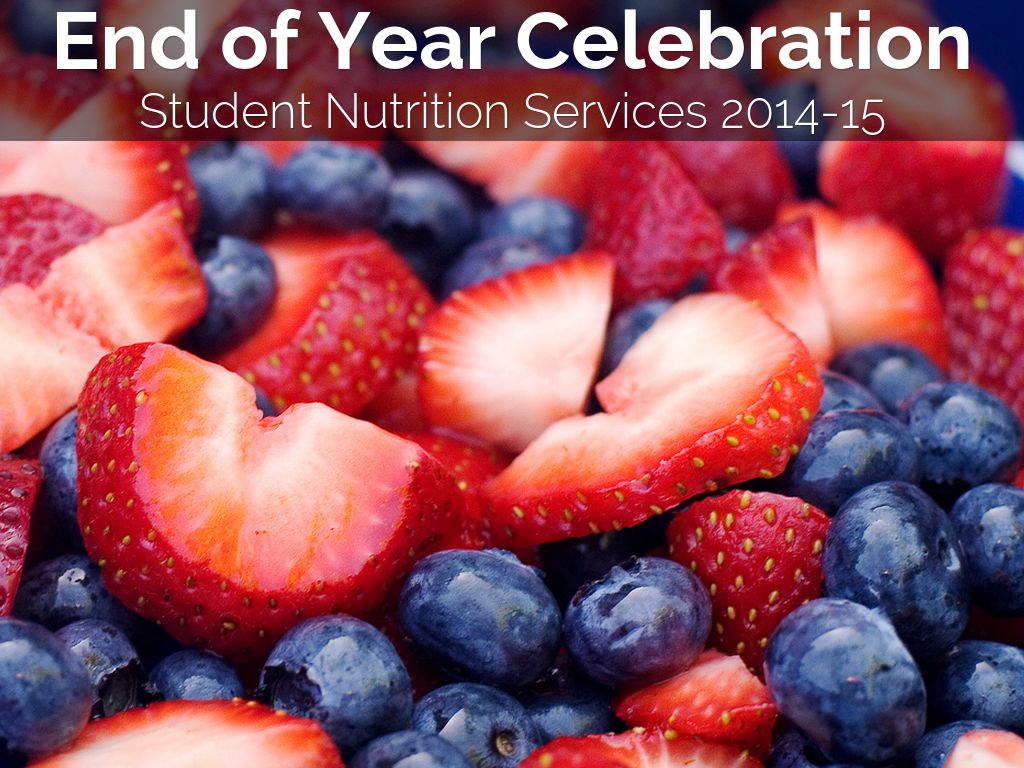 End of Year Celebration
Student Nutrition Services 2014-15